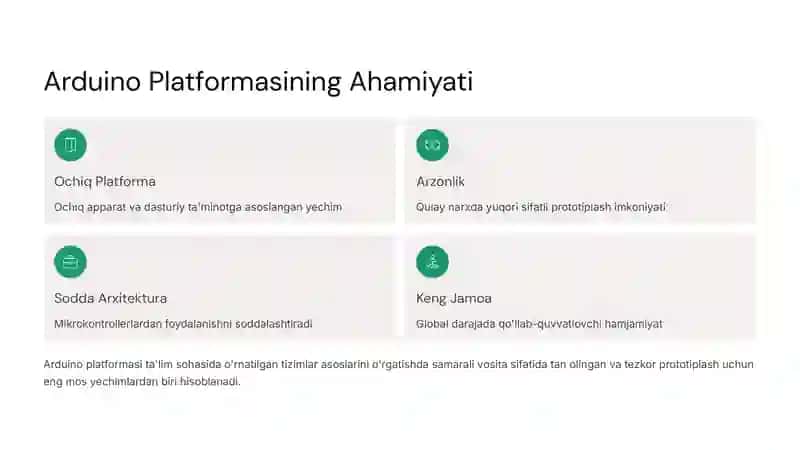 Arduino Platformasining Ahamiyati

Ochiq Platforma

Ochiq apparat va dasturiy ta'minotga asoslangan yechim

Arzonlik

Qulay narxda yuqori sifatli prototiplash imkoniyati

Sodda Arxitektura

Mikrokontrollerlardan foydalanishni soddalashtiradi

Keng Jamoa

Global darajada qo'llab-quvvatlovchi hamjamiyat

Arduino platformasi ta'lim sohasida o'rnatilgan tizimlar asoslarini o'rgatishda samarali vosita sifatida tan olingan va tezkor prototiplash uchun eng mos yechimlardan biri hisoblanadi.